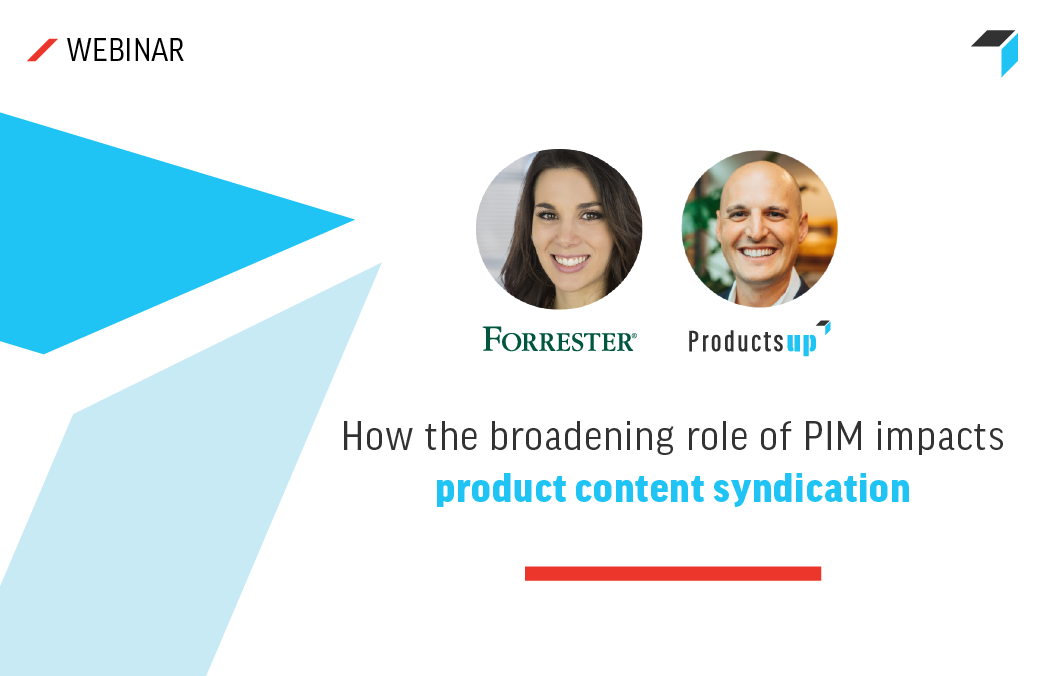 WEBINAR

FORRESTER®

Productsup

How the broadening role of PIM impacts
product content syndication